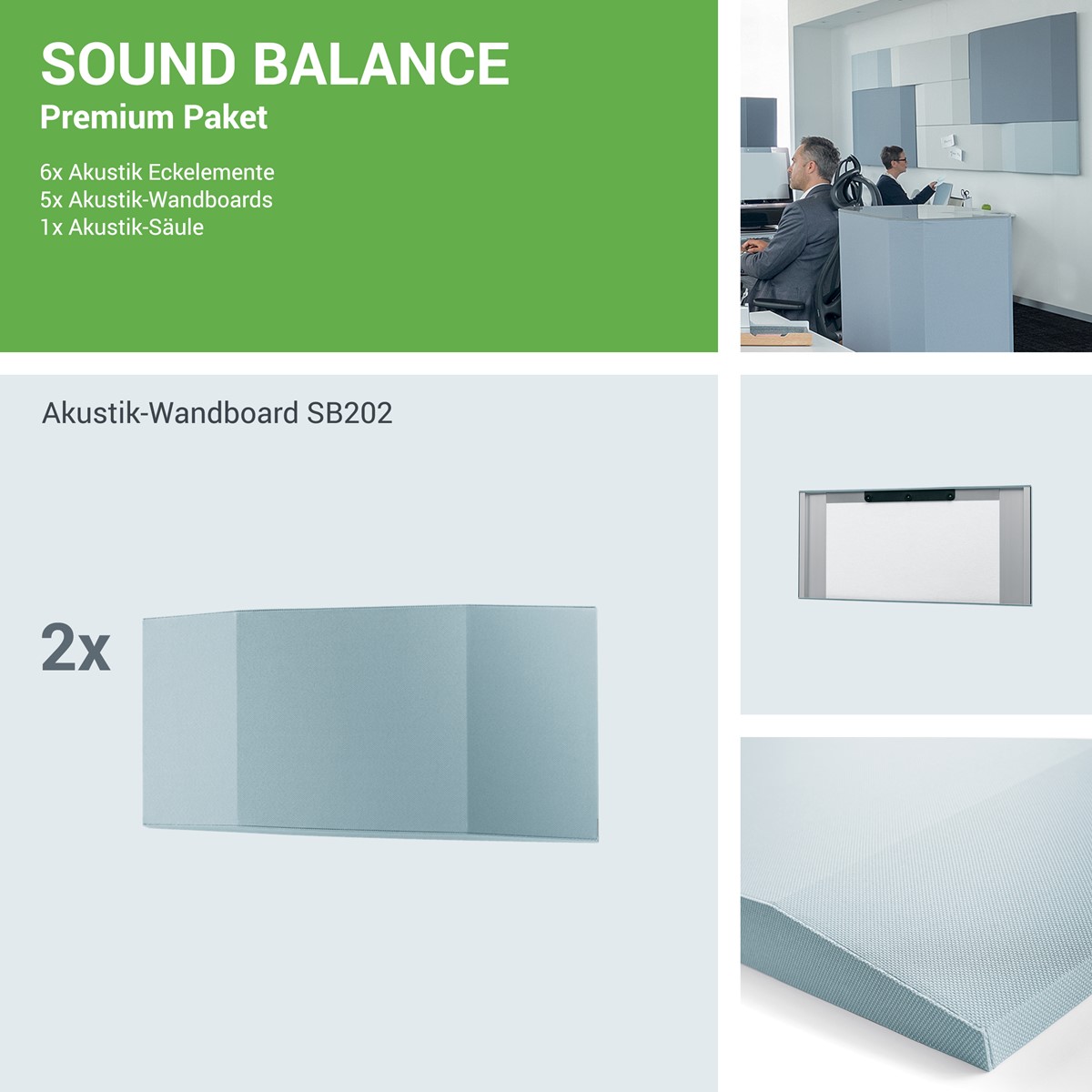 SOUND BALANCE
Premium Paket

6x Akustik Eckelemente
5x Akustik-Wandboards
1x Akustik-Säule

Akustik-Wandboard SB202

2x